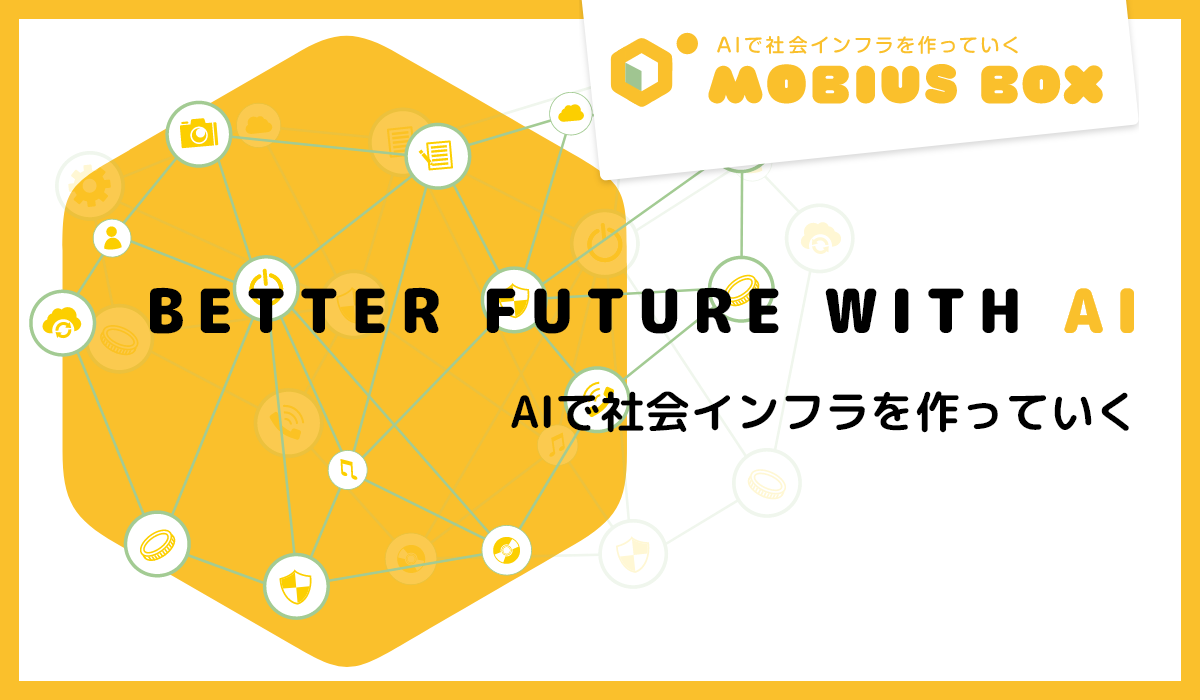 AIで社会インフラを作っていく
MOBIUS BOX

BETTER FUTURE WITH AI

AIで社会インフラを作っていく